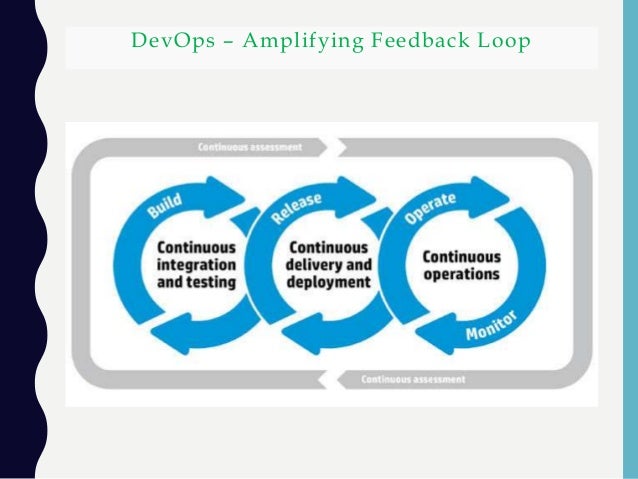 DevOps – Amplifying Feedback Loop

Continuous assessment

Build

Continuous integration and testing

Release

Continuous delivery and deployment

Operate

Continuous operations

Monitor

Continuous assessment